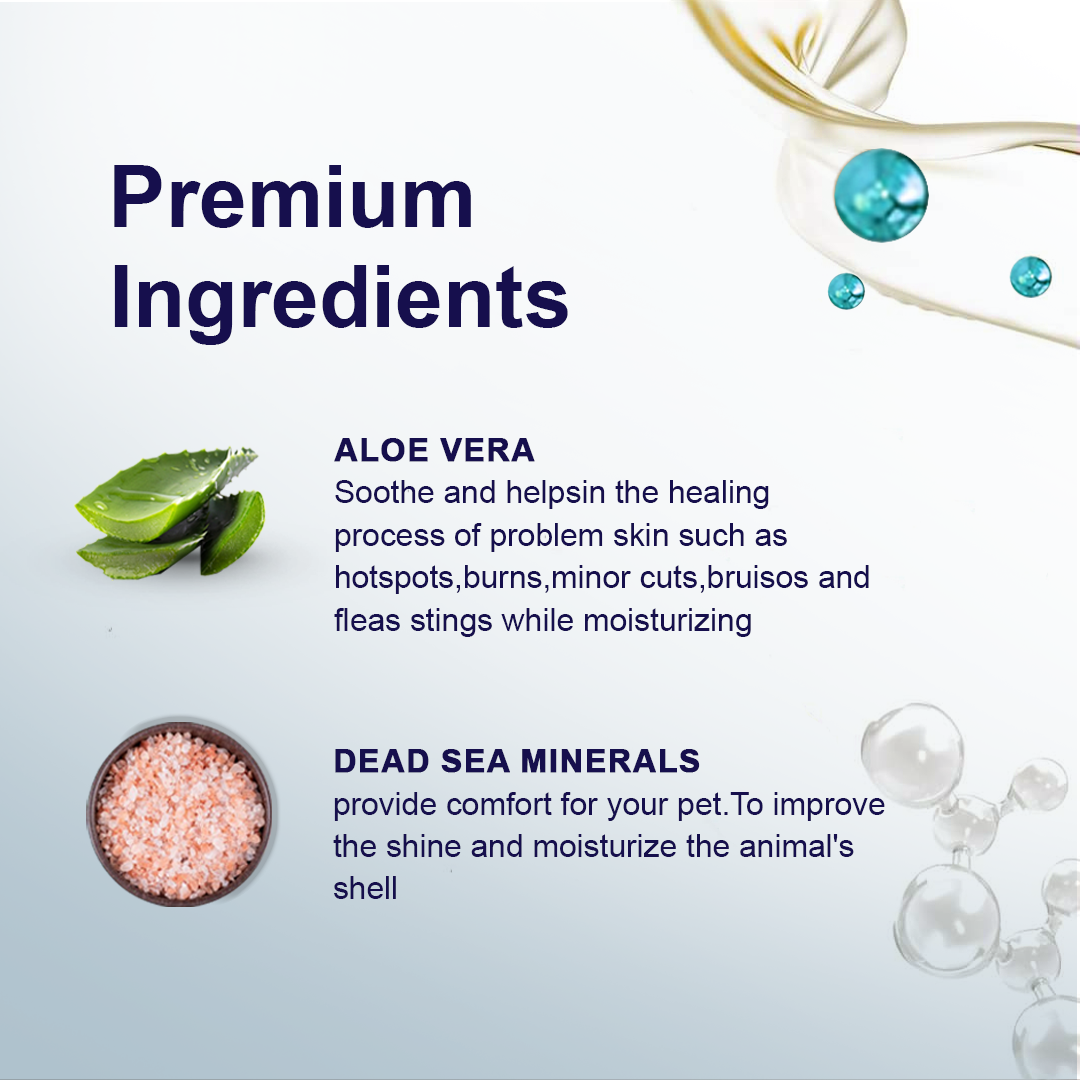 Premium Ingredients

ALOE VERA
Soothe and helpsin the healing process of problem skin such as hotspots,burns,minor cuts,bruisos and fleas stings while moisturizing

DEAD SEA MINERALS
provide comfort for your pet.To improve the shine and moisturize the animal's shell